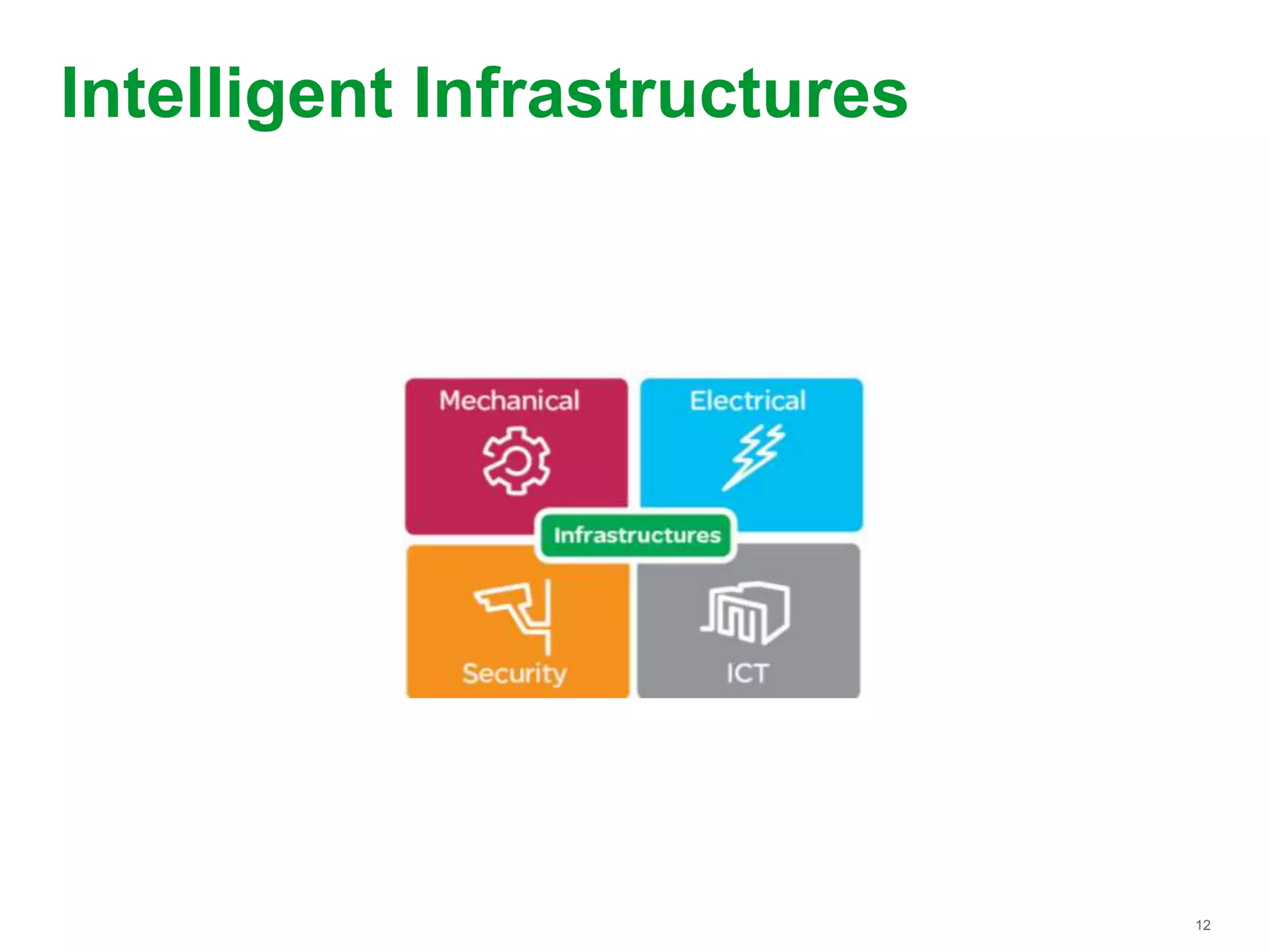 Intelligent Infrastructures

Mechanical

Electrical

Infrastructures

Security

ICT

12